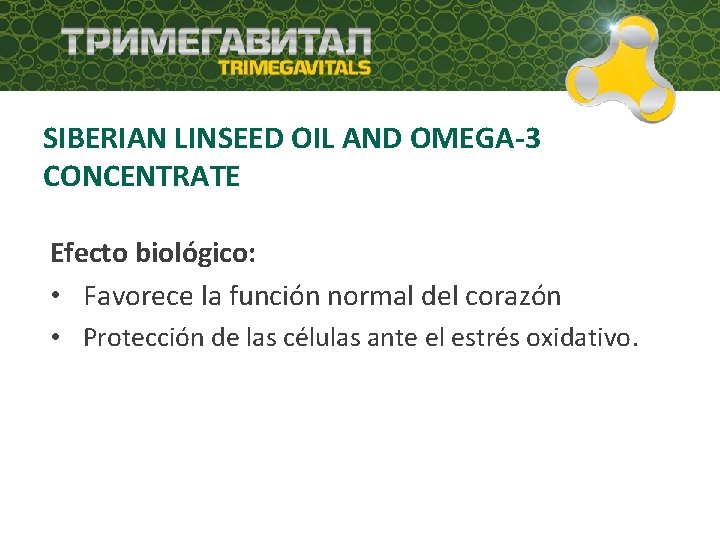 ТРИМЕГАВИТАЛ
TRIMEGAVITALS

SIBERIAN LINSEED OIL AND OMEGA-3 CONCENTRATE

Efecto biológico:

• Favorece la función normal del corazón
• Protección de las células ante el estrés oxidativo.